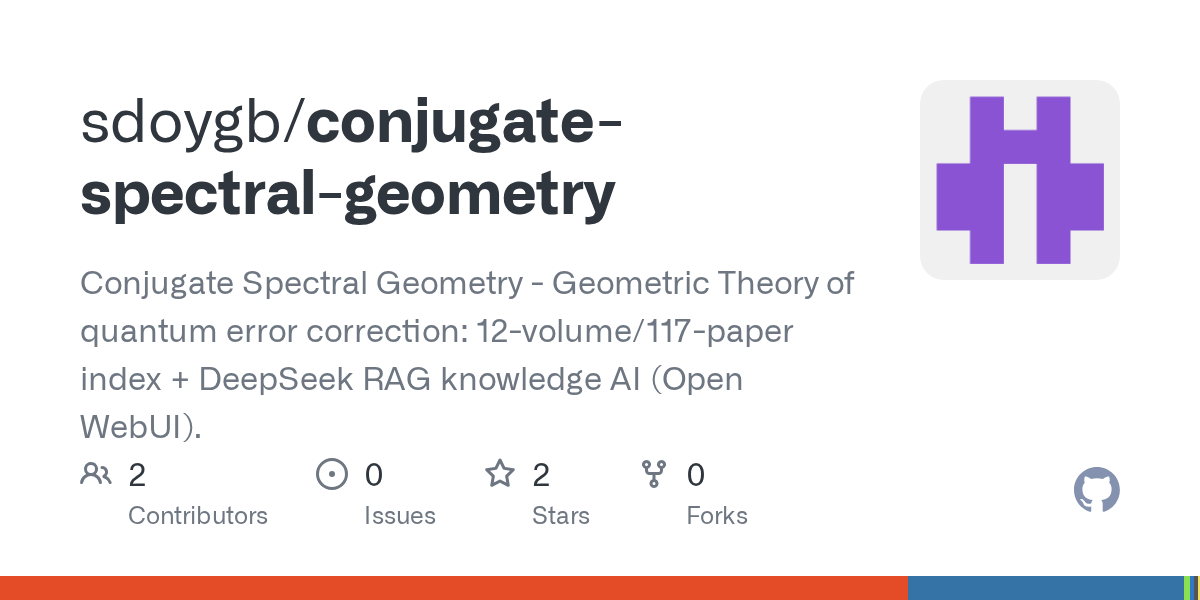 sdoygb/conjugate-spectral-geometry

Conjugate Spectral Geometry - Geometric Theory of quantum error correction: 12-volume/117-paper index + DeepSeek RAG knowledge AI (Open WebUI).

2 Contributors

0 Issues

2 Stars

0 Forks